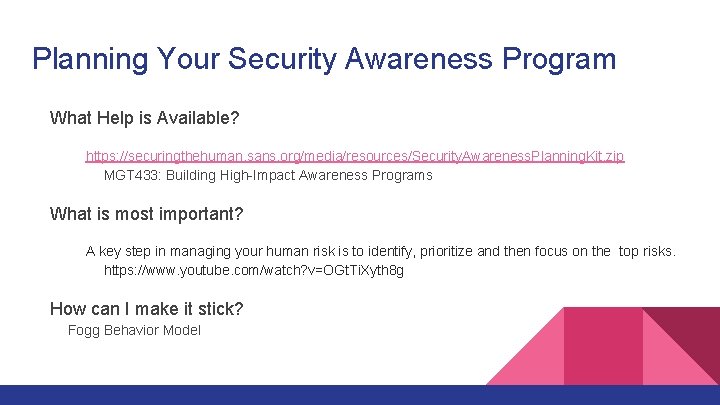 Planning Your Security Awareness Program

What Help is Available?

https://securingthehuman.sans.org/media/resources/SecurityAwarenessPlanningKit.zip
MGT433: Building High-Impact Awareness Programs

What is most important?

A key step in managing your human risk is to identify, prioritize and then focus on the top risks.
https://www.youtube.com/watch?v=OGtTiXyth8g

How can I make it stick?
Fogg Behavior Model